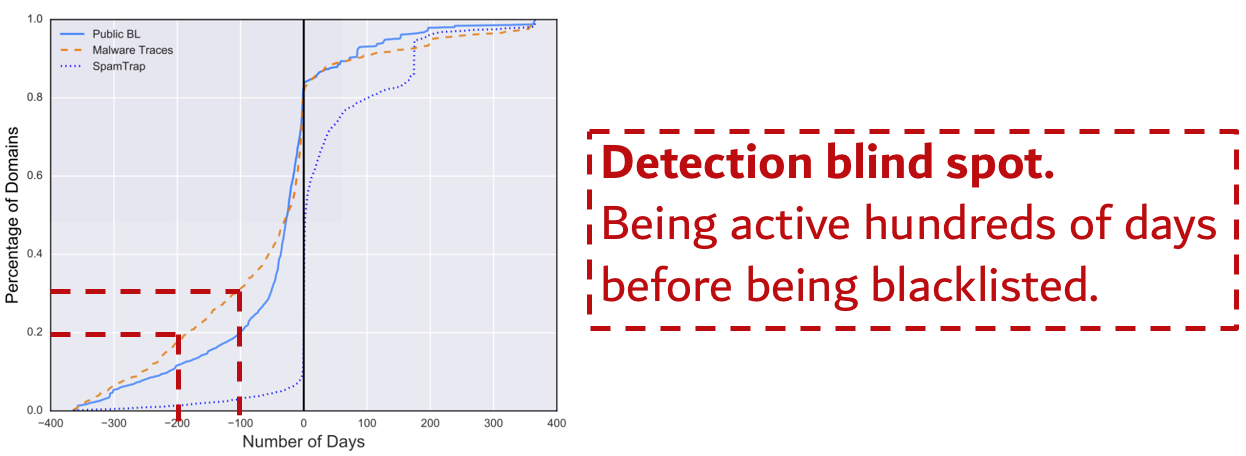 Public BL
Malware Traces
SpamTrap

Percentage of Domains

1.0
0.8
0.6
0.4
0.2
0.0

−400 −300 −200 −100 0 100 200 300 400

Number of Days

**Detection blind spot.**
Being active hundreds of days before being blacklisted.